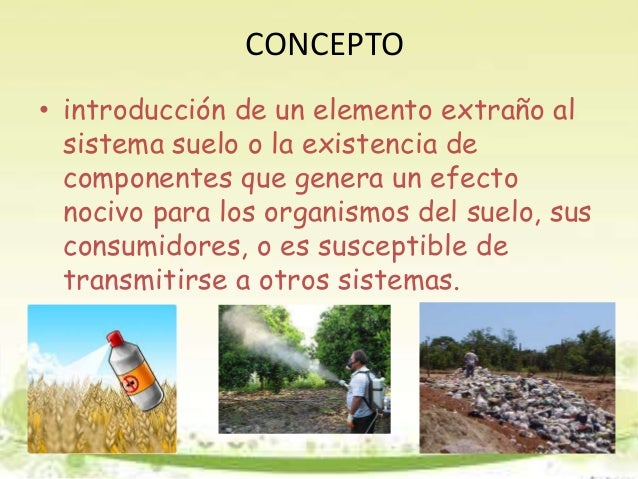 CONCEPTO

• introducción de un elemento extraño al sistema suelo o la existencia de componentes que genera un efecto nocivo para los organismos del suelo, sus consumidores, o es susceptible de transmitirse a otros sistemas.